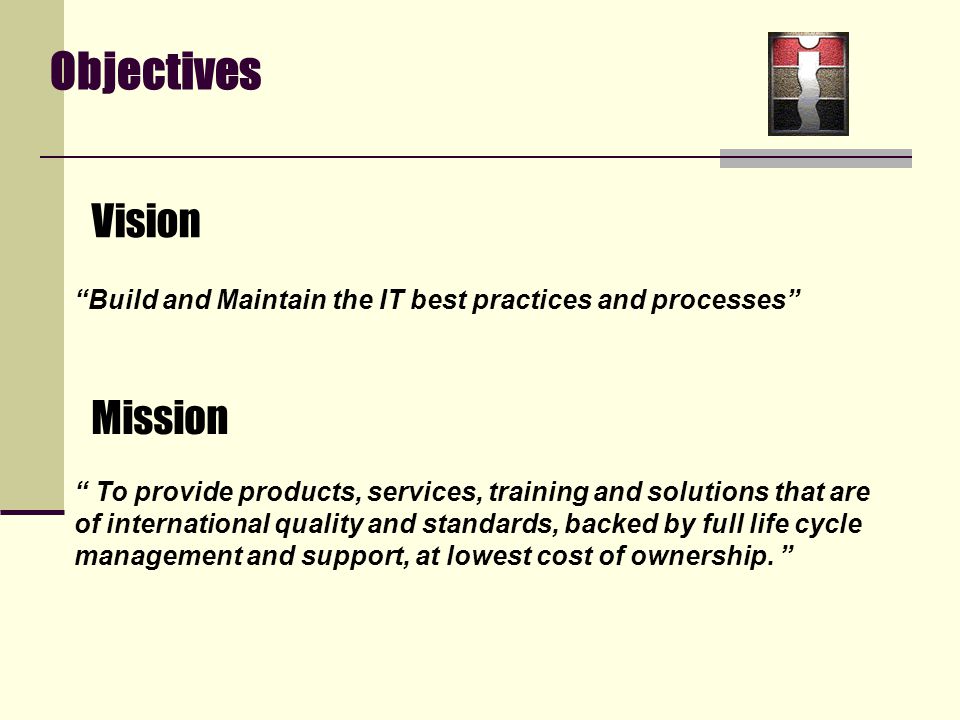 Objectives

Vision

“Build and Maintain the IT best practices and processes”

Mission

“ To provide products, services, training and solutions that are of international quality and standards, backed by full life cycle management and support, at lowest cost of ownership. ”